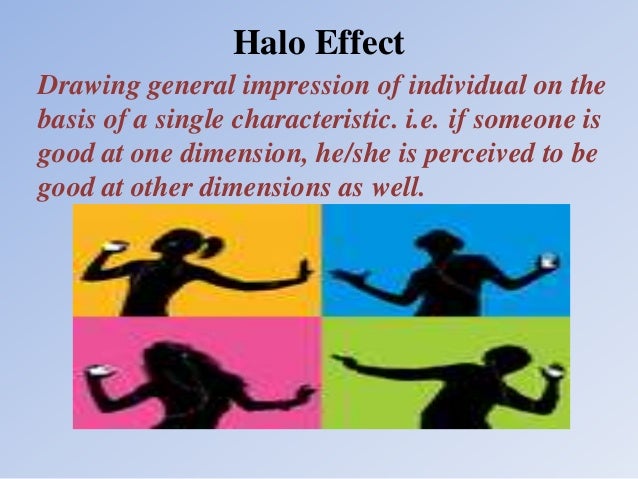 Halo Effect

Drawing general impression of individual on the basis of a single characteristic. i.e. if someone is good at one dimension, he/she is perceived to be good at other dimensions as well.